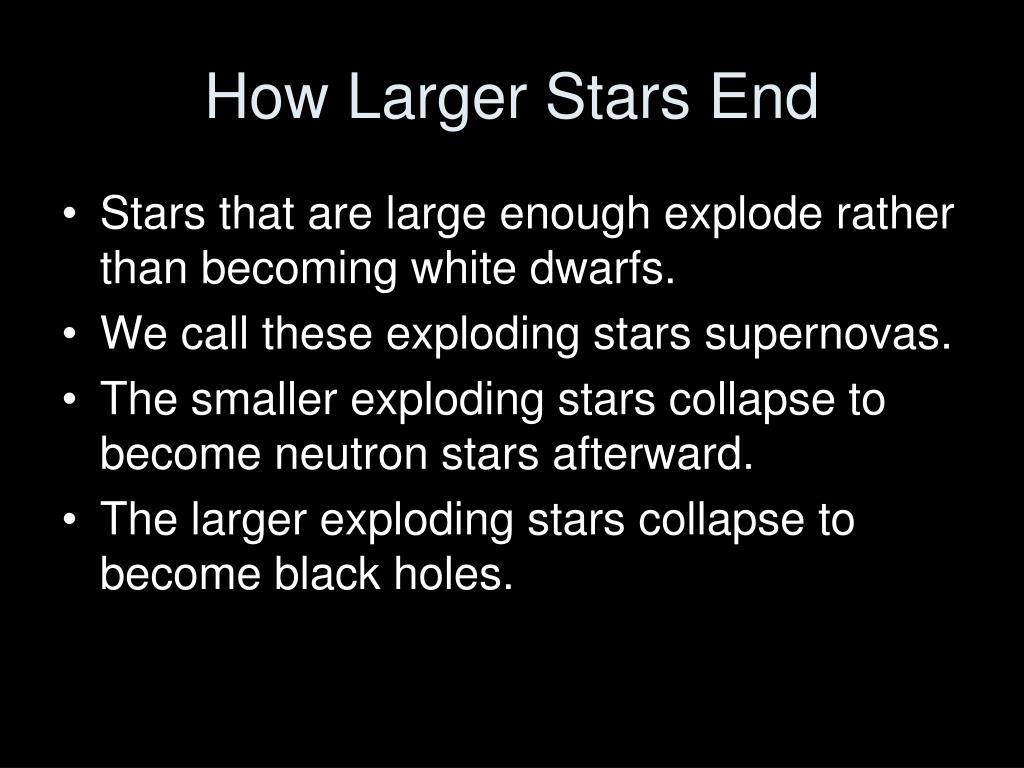 How Larger Stars End

• Stars that are large enough explode rather than becoming white dwarfs.
• We call these exploding stars supernovas.
• The smaller exploding stars collapse to become neutron stars afterward.
• The larger exploding stars collapse to become black holes.